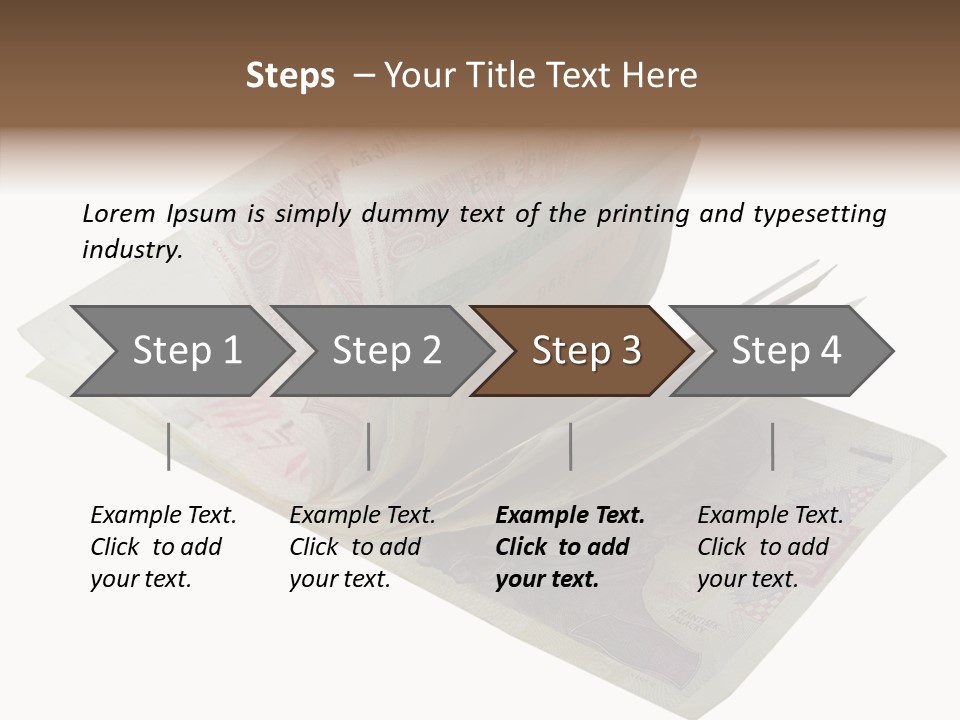 Steps – Your Title Text Here

Lorem Ipsum is simply dummy text of the printing and typesetting industry.

Step 1

Step 2

Step 3

Step 4

Example Text. Click to add your text.

Example Text. Click to add your text.

Example Text. Click to add your text.

Example Text. Click to add your text.